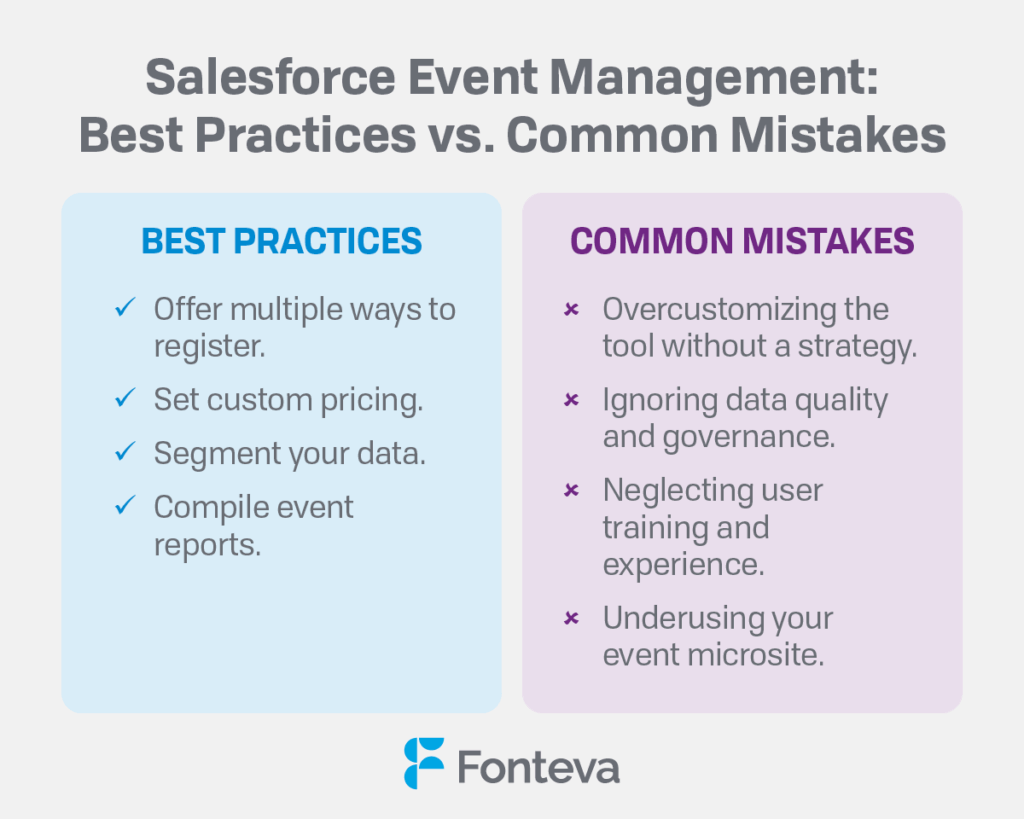 Salesforce Event Management: Best Practices vs. Common Mistakes

BEST PRACTICES

✓ Offer multiple ways to register.

✓ Set custom pricing.

✓ Segment your data.

✓ Compile event reports.

COMMON MISTAKES

× Overcustomizing the tool without a strategy.

× Ignoring data quality and governance.

× Neglecting user training and experience.

× Underusing your event microsite.

Fonteva